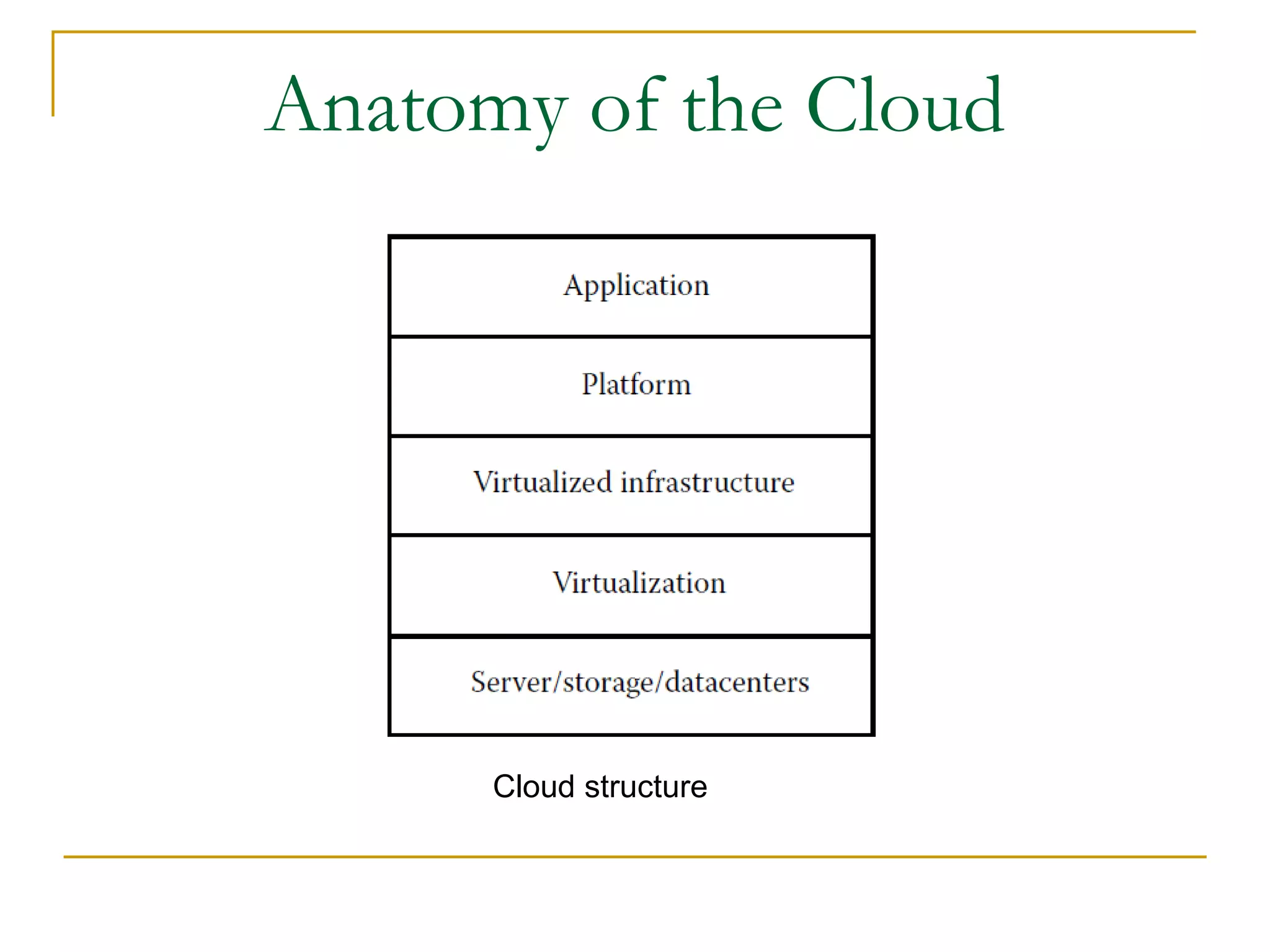 Anatomy of the Cloud

Application

Platform

Virtualized infrastructure

Virtualization

Server/storage/datacenters

Cloud structure